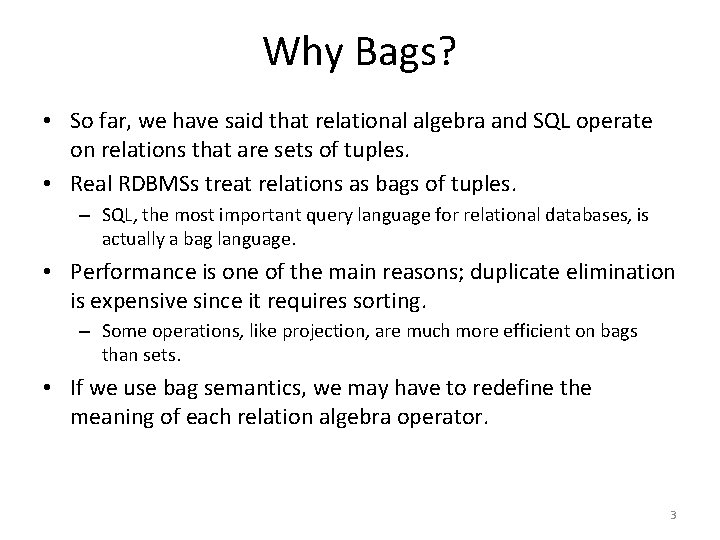 Why Bags?

• So far, we have said that relational algebra and SQL operate on relations that are sets of tuples.

• Real RDBMSs treat relations as bags of tuples.

– SQL, the most important query language for relational databases, is actually a bag language.

• Performance is one of the main reasons; duplicate elimination is expensive since it requires sorting.

– Some operations, like projection, are much more efficient on bags than sets.

• If we use bag semantics, we may have to redefine the meaning of each relation algebra operator.

3